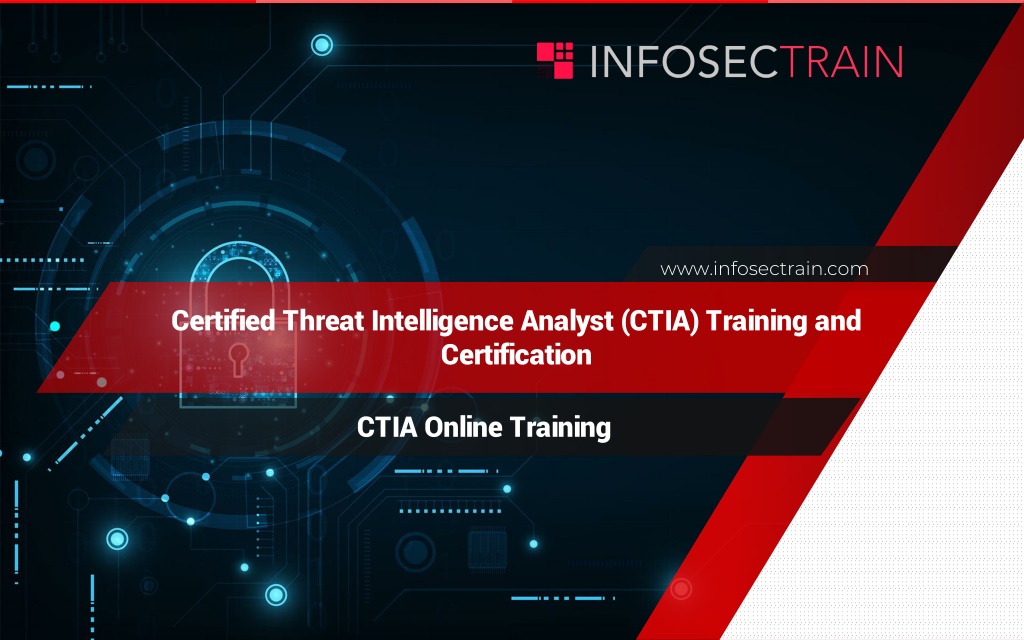 INFOSECTRAIN

www.infosectrain.com

Certified Threat Intelligence Analyst (CTIA) Training and Certification

CTIA Online Training